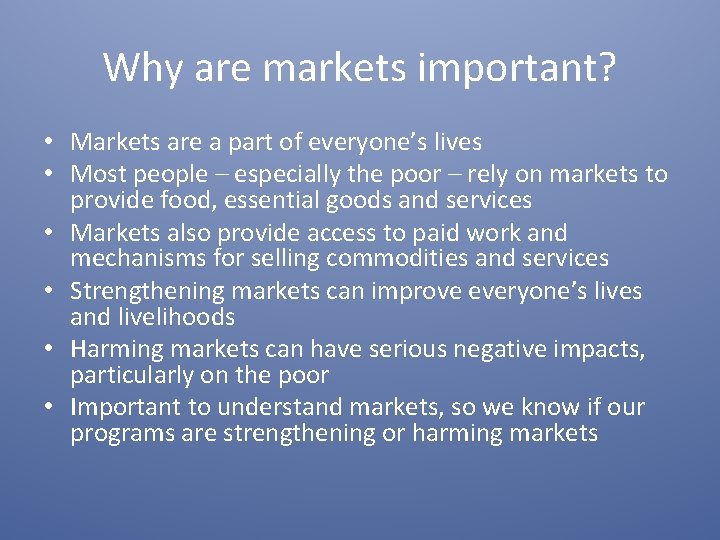 Why are markets important?

• Markets are a part of everyone's lives
• Most people – especially the poor – rely on markets to provide food, essential goods and services
• Markets also provide access to paid work and mechanisms for selling commodities and services
• Strengthening markets can improve everyone's lives and livelihoods
• Harming markets can have serious negative impacts, particularly on the poor
• Important to understand markets, so we know if our programs are strengthening or harming markets